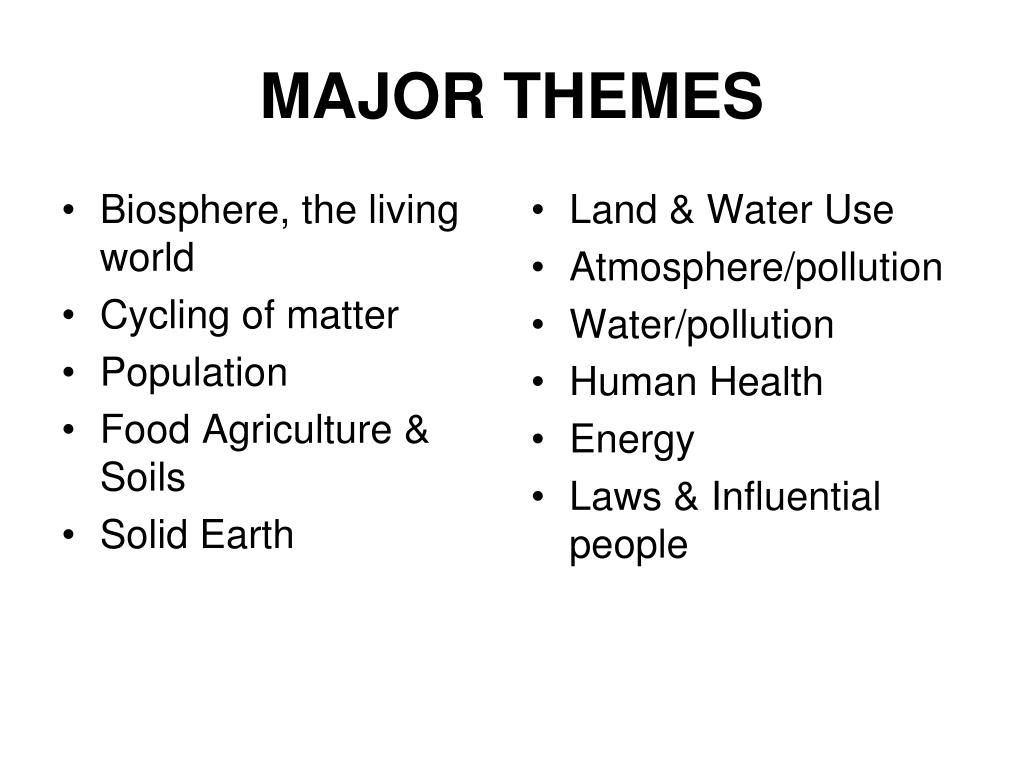 MAJOR THEMES

• Biosphere, the living world
• Cycling of matter
• Population
• Food Agriculture & Soils
• Solid Earth

• Land & Water Use
• Atmosphere/pollution
• Water/pollution
• Human Health
• Energy
• Laws & Influential people